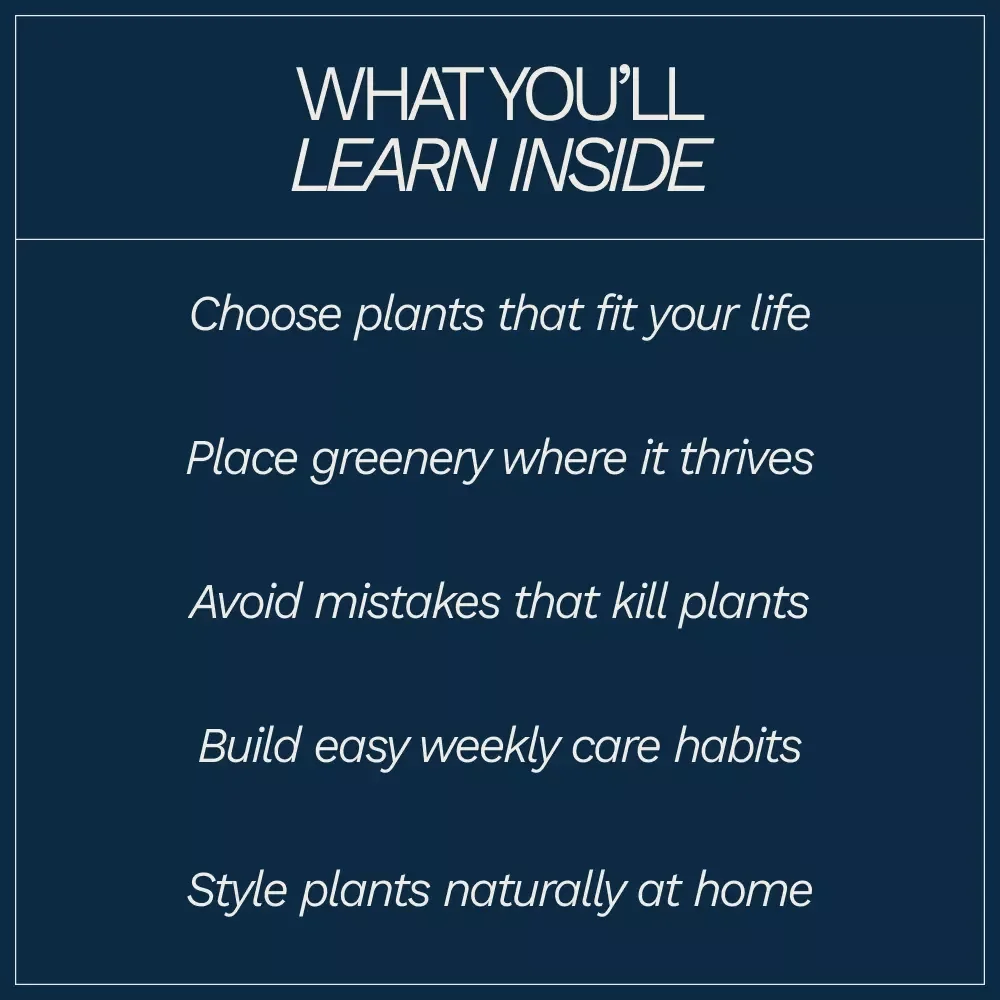 WHAT YOU'LL
LEARN INSIDE

Choose plants that fit your life

Place greenery where it thrives

Avoid mistakes that kill plants

Build easy weekly care habits

Style plants naturally at home